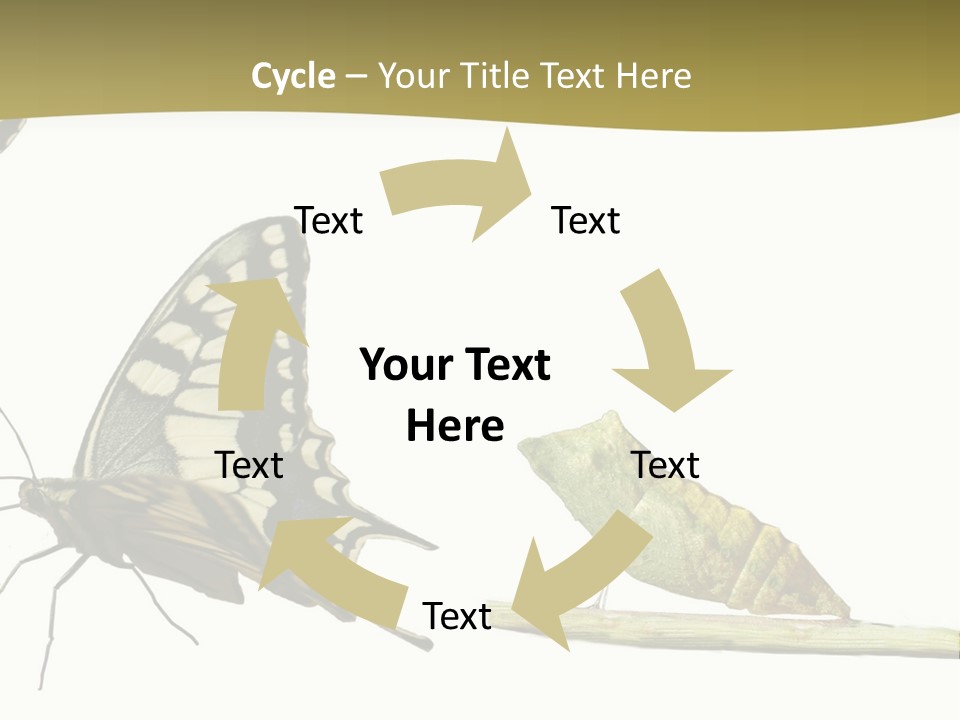 Cycle – Your Title Text Here

Text

Text

Your Text Here

Text

Text

Text